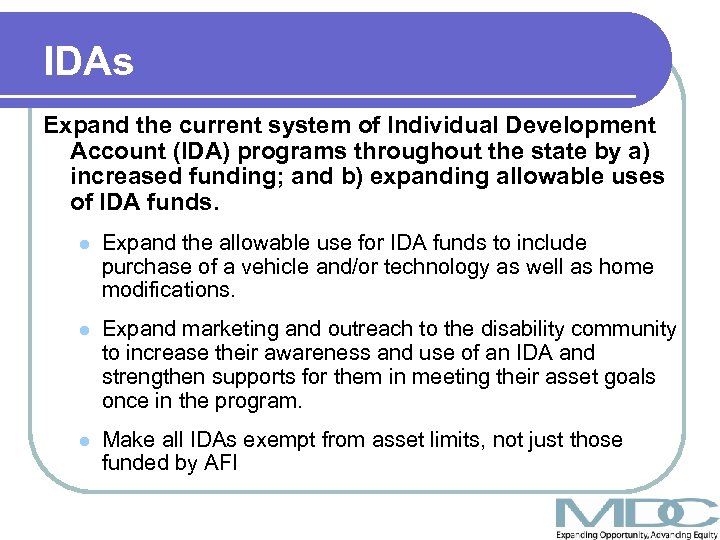 IDAs

Expand the current system of Individual Development Account (IDA) programs throughout the state by a) increased funding; and b) expanding allowable uses of IDA funds.

- Expand the allowable use for IDA funds to include purchase of a vehicle and/or technology as well as home modifications.
- Expand marketing and outreach to the disability community to increase their awareness and use of an IDA and strengthen supports for them in meeting their asset goals once in the program.
- Make all IDAs exempt from asset limits, not just those funded by AFI

MDC
Expanding Opportunity, Advancing Equity